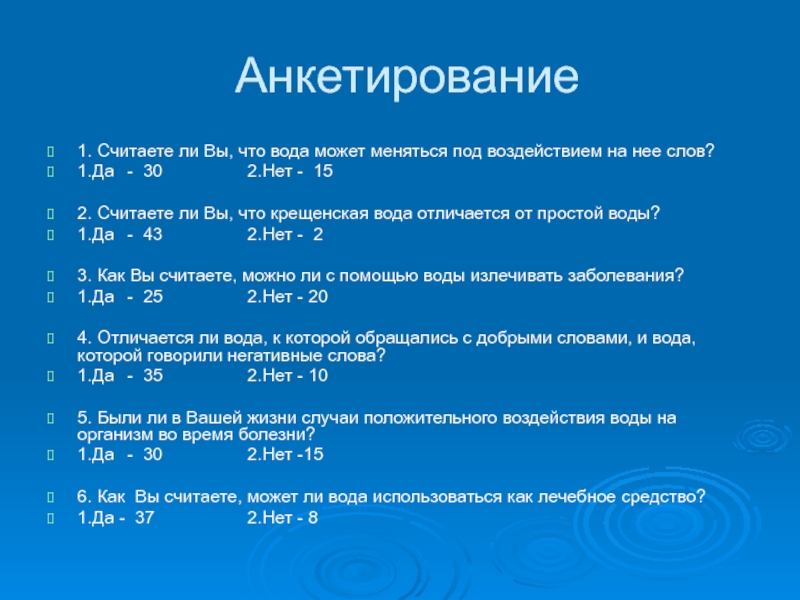 Анкетирование

1. Считаете ли Вы, что вода может меняться под воздействием на нее слов?
1.Да - 30 2.Нет - 15

2. Считаете ли Вы, что крещенская вода отличается от простой воды?
1.Да - 43 2.Нет - 2

3. Как Вы считаете, можно ли с помощью воды излечивать заболевания?
1.Да - 25 2.Нет - 20

4. Отличается ли вода, к которой обращались с добрыми словами, и вода, которой говорили негативные слова?
1.Да - 35 2.Нет - 10

5. Были ли в Вашей жизни случаи положительного воздействия воды на организм во время болезни?
1.Да - 30 2.Нет -15

6. Как Вы считаете, может ли вода использоваться как лечебное средство?
1.Да - 37 2.Нет - 8